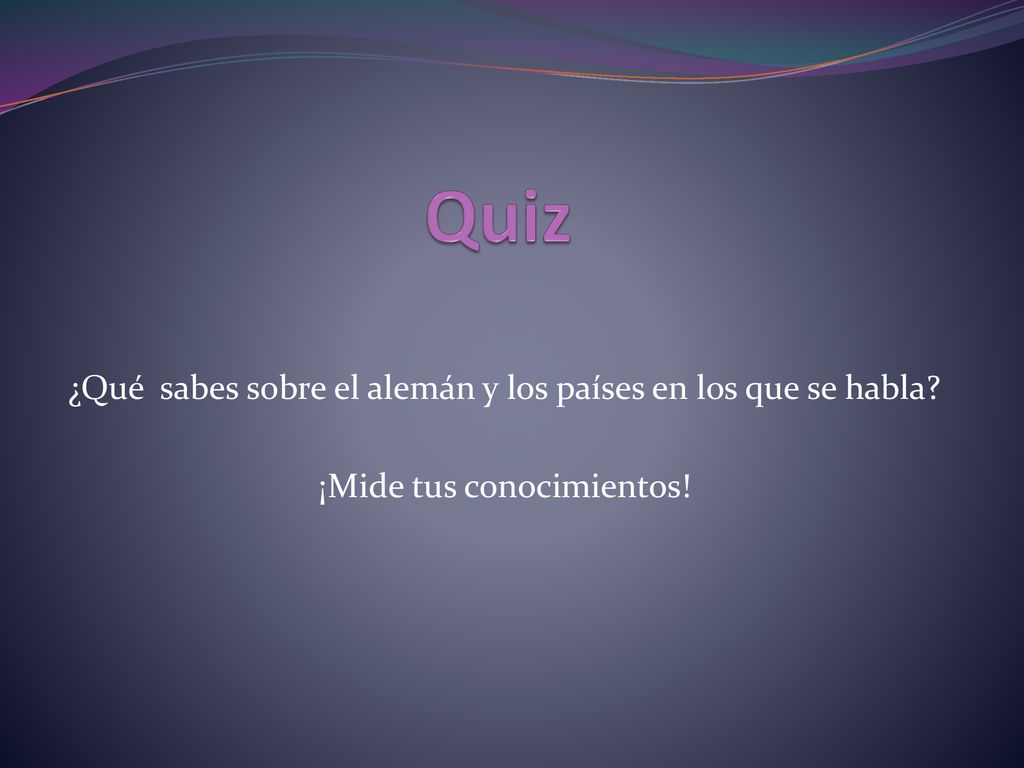 Quiz

¿Qué  sabes sobre el alemán y los países en los que se habla?

¡Mide tus conocimientos!